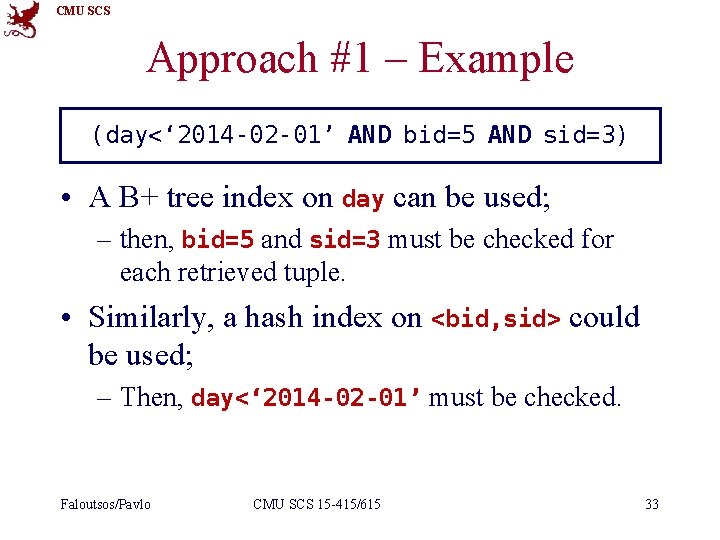 CMU SCS

Approach #1 – Example

(day<‘2014-02-01’ AND bid=5 AND sid=3)

• A B+ tree index on day can be used;
– then, bid=5 and sid=3 must be checked for each retrieved tuple.

• Similarly, a hash index on <bid,sid> could be used;
– Then, day<‘2014-02-01’ must be checked.

Faloutsos/Pavlo CMU SCS 15-415/615 33